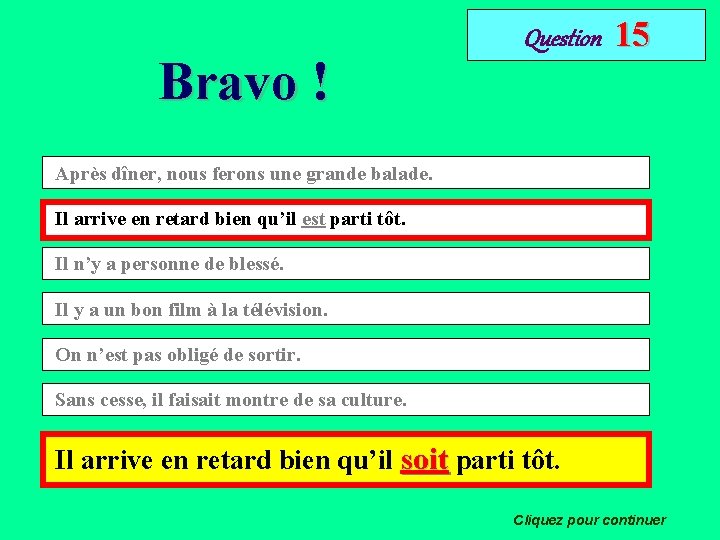 Question 15

Bravo !

Après dîner, nous ferons une grande balade.

Il arrive en retard bien qu'il est parti tôt.

Il n'y a personne de blessé.

Il y a un bon film à la télévision.

On n'est pas obligé de sortir.

Sans cesse, il faisait montre de sa culture.

Il arrive en retard bien qu'il soit parti tôt.

Cliquez pour continuer